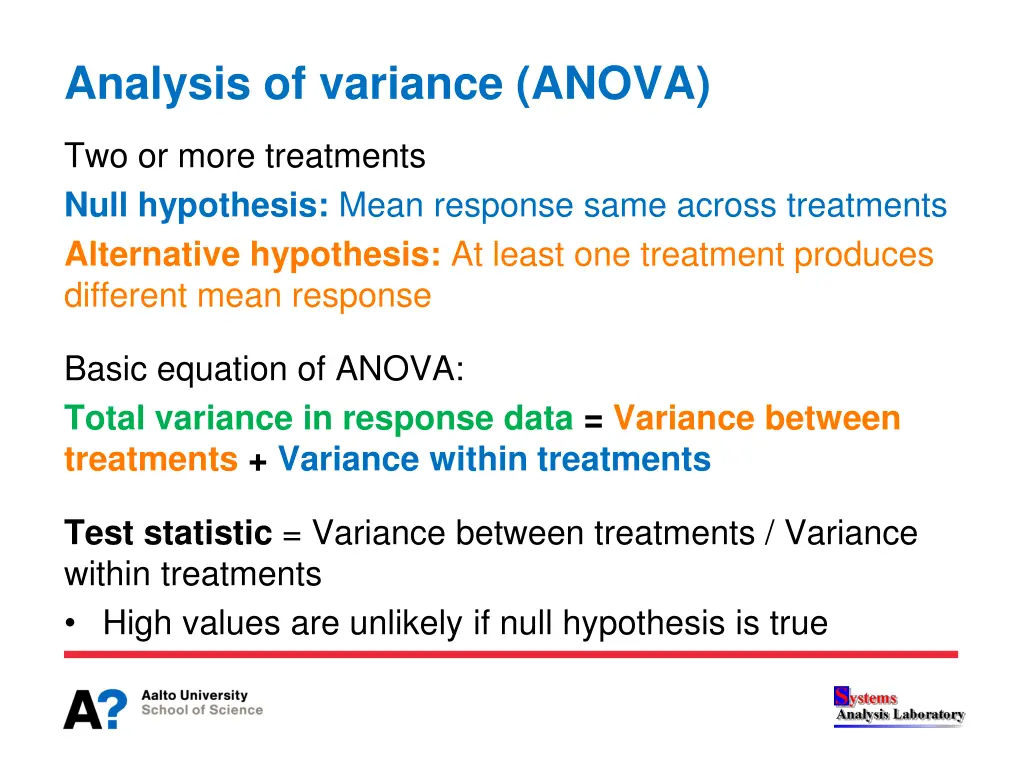 Analysis of variance (ANOVA)

Two or more treatments

Null hypothesis: Mean response same across treatments

Alternative hypothesis: At least one treatment produces different mean response

Basic equation of ANOVA:

Total variance in response data = Variance between treatments + Variance within treatments

Test statistic = Variance between treatments / Variance within treatments

• High values are unlikely if null hypothesis is true

A? Aalto University School of Science

Systems Analysis Laboratory